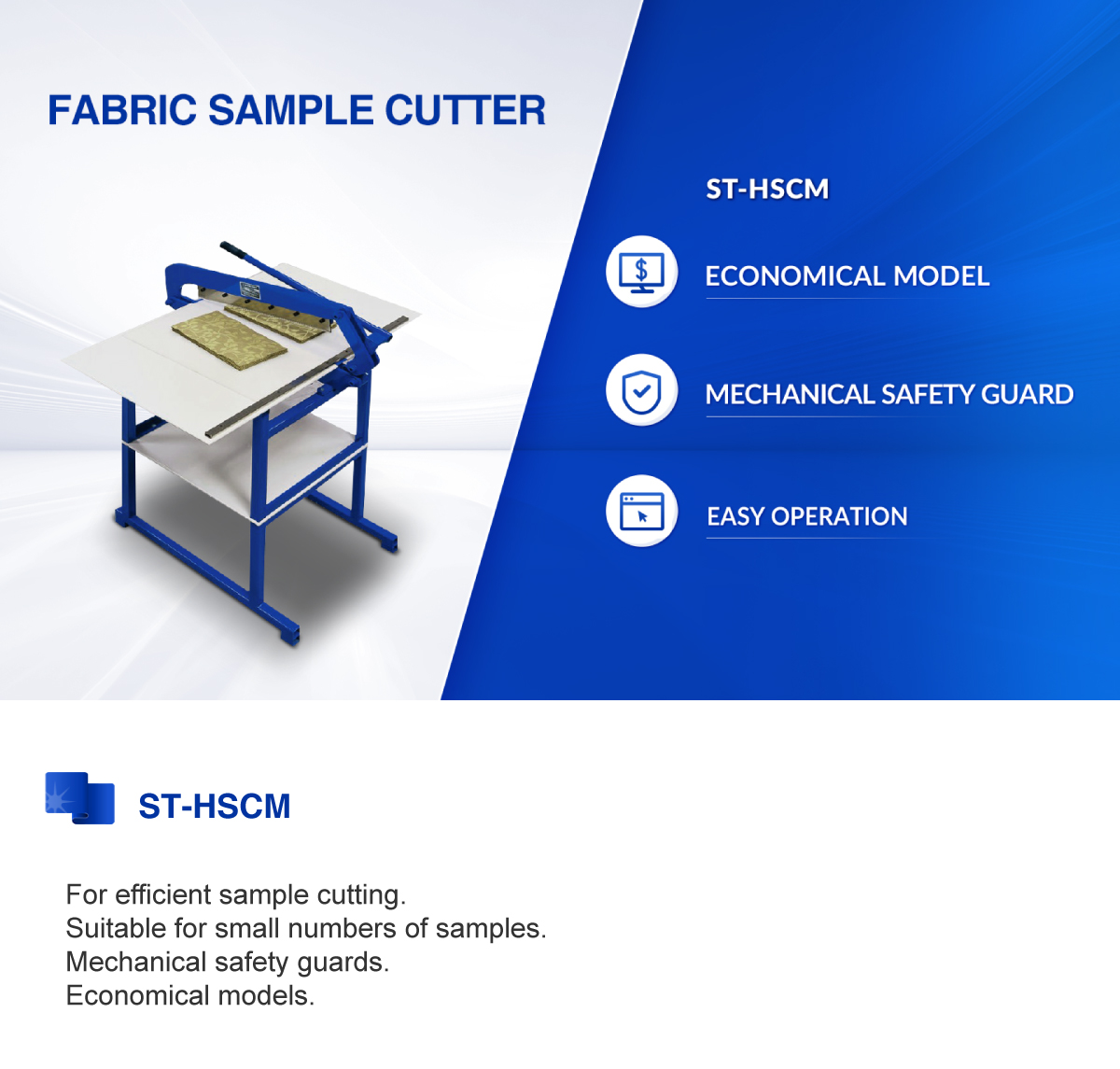 FABRIC SAMPLE CUTTER

ST-HSCM

ECONOMICAL MODEL

MECHANICAL SAFETY GUARD

EASY OPERATION

ST-HSCM

For efficient sample cutting.
Suitable for small numbers of samples.
Mechanical safety guards.
Economical models.